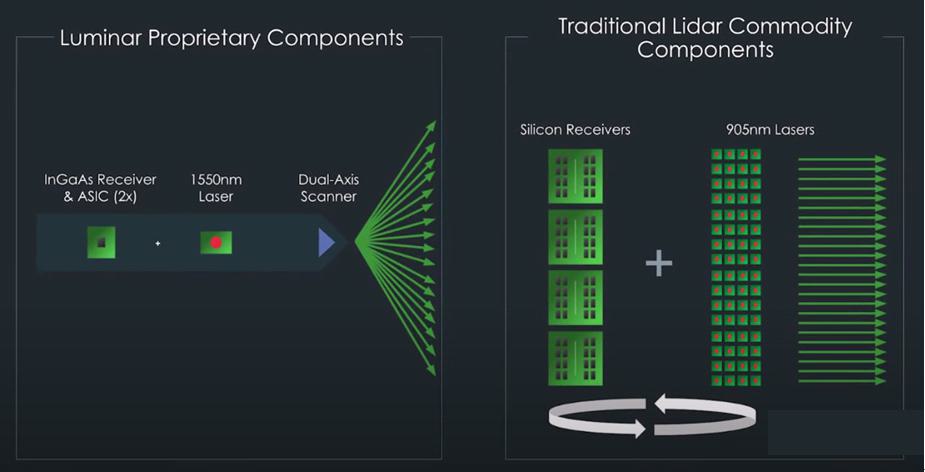 Luminar Proprietary Components

InGaAs Receiver & ASIC (2x)

+

1550nm Laser

Dual-Axis Scanner

Traditional Lidar Commodity Components

Silicon Receivers

+

905nm Lasers